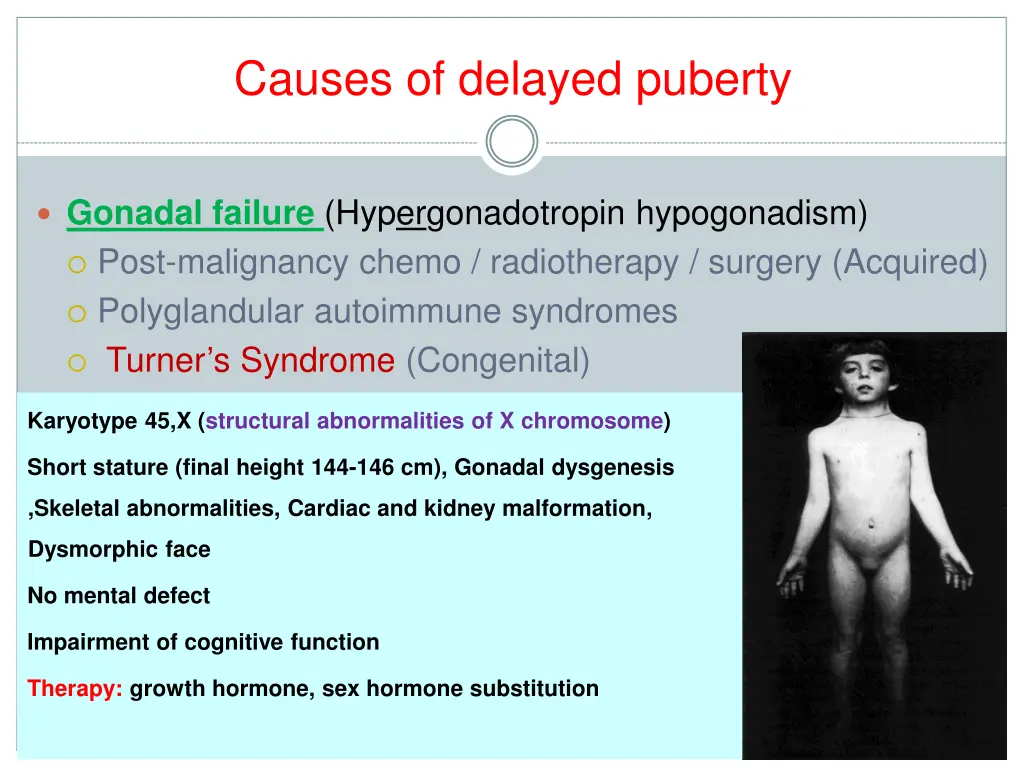 Causes of delayed puberty

Gonadal failure (Hypergonadotropin hypogonadism)
Post-malignancy chemo / radiotherapy / surgery (Acquired)
Polyglandular autoimmune syndromes
Turner's Syndrome (Congenital)

Karyotype 45,X (structural abnormalities of X chromosome)

Short stature (final height 144-146 cm), Gonadal dysgenesis ,Skeletal abnormalities, Cardiac and kidney malformation, Dysmorphic face

No mental defect

Impairment of cognitive function

Therapy: growth hormone, sex hormone substitution